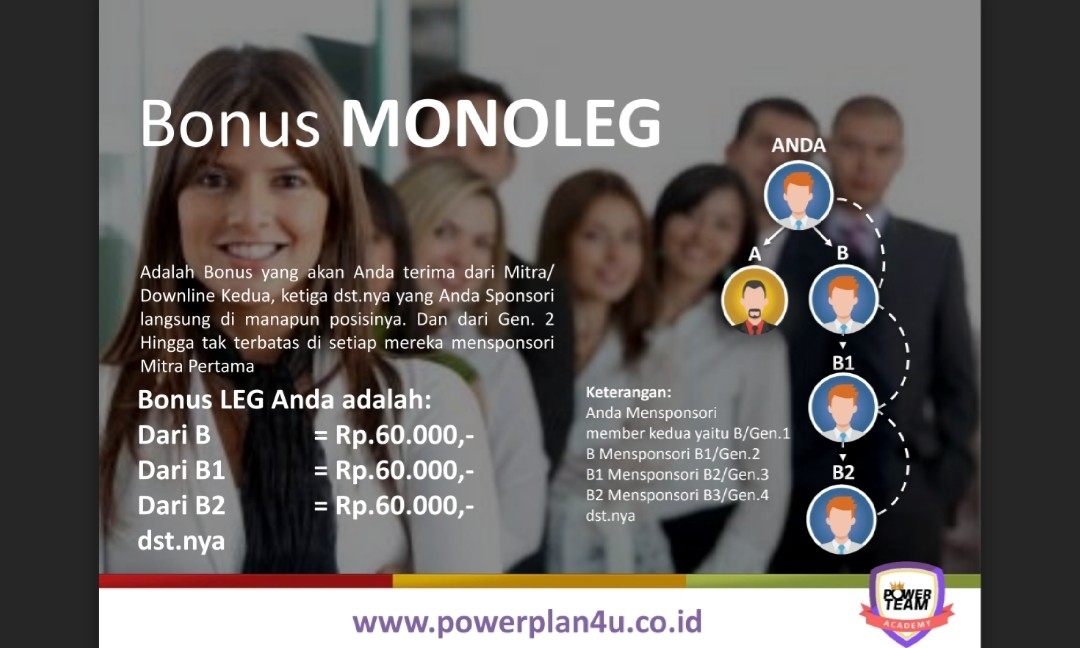 Bonus MONOLEG

Adalah Bonus yang akan Anda terima dari Mitra/ Downline Kedua, ketiga dst.nya yang Anda Sponsori langsung di manapun posisinya. Dan dari Gen. 2 Hingga tak terbatas di setiap mereka mensponsori Mitra Pertama

Bonus LEG Anda adalah:
Dari B = Rp.60.000,-
Dari B1 = Rp.60.000,-
Dari B2 = Rp.60.000,-
dst.nya

ANDA
A
B
B1
B2

Keterangan:
Anda Mensponsori member kedua yaitu B/Gen.1
B Mensponsori B1/Gen.2
B1 Mensponsori B2/Gen.3
B2 Mensponsori B3/Gen.4
dst.nya

www.powerplan4u.co.id

POWER TEAM ACADEMY